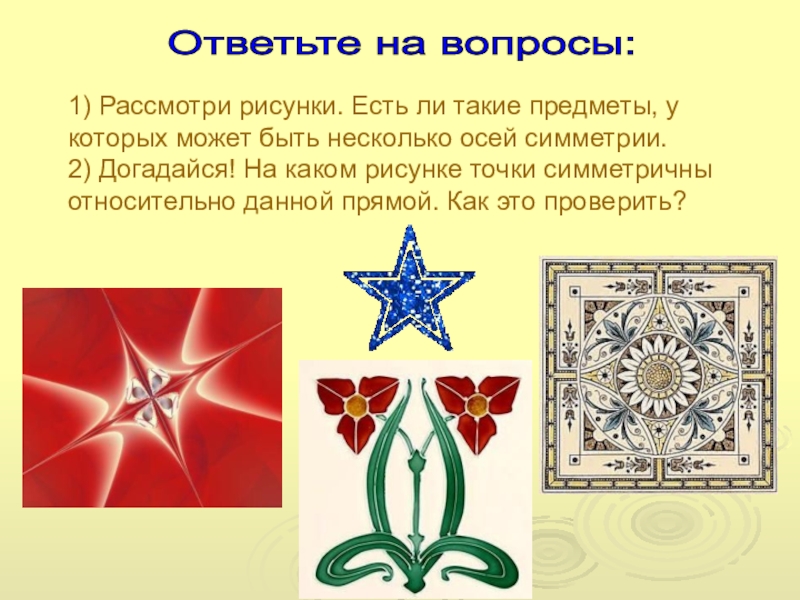 Ответьте на вопросы:

1) Рассмотри рисунки. Есть ли такие предметы, у которых может быть несколько осей симметрии.
2) Догадайся! На каком рисунке точки симметричны относительно данной прямой. Как это проверить?